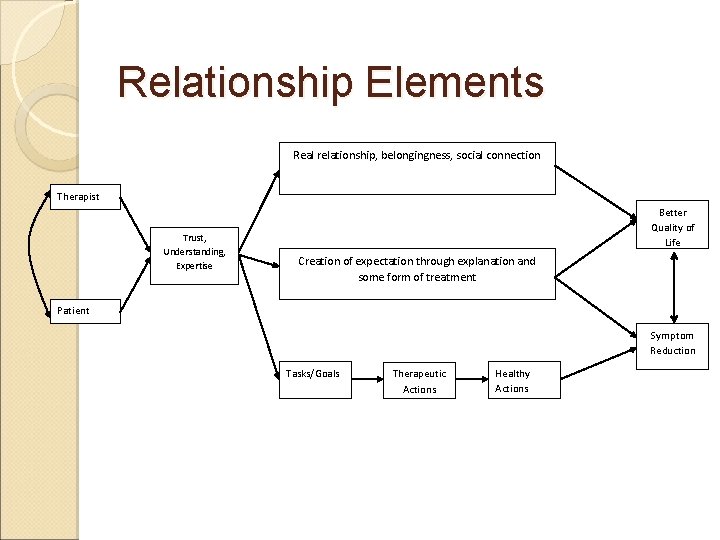 Relationship Elements

Therapist

Patient

Trust, Understanding, Expertise

Real relationship, belongingness, social connection

Creation of expectation through explanation and some form of treatment

Tasks/Goals

Therapeutic Actions

Healthy Actions

Better Quality of Life

Symptom Reduction